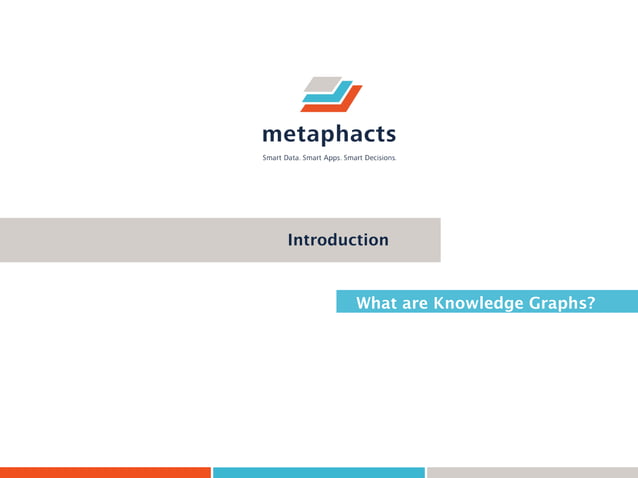 metaphacts

Smart Data. Smart Apps. Smart Decisions.

Introduction

What are Knowledge Graphs?